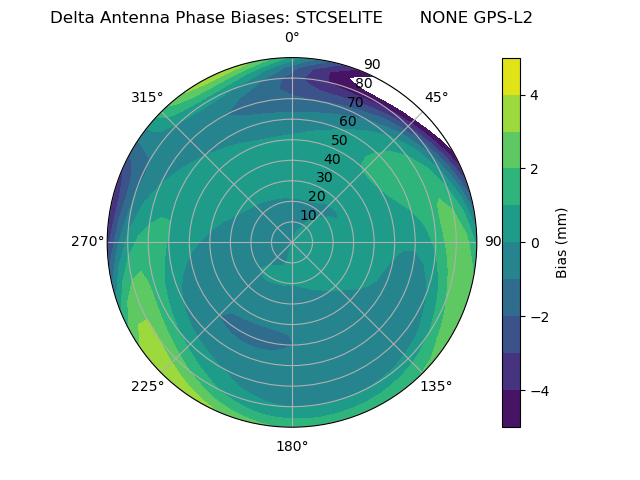 Delta Antenna Phase Biases: STCSELITE NONE GPS-L2

0°
45°
90
135°
180°
225°
270°
315°

10
20
30
40
50
60
70
80
90

4
2
0
−2
−4
Bias (mm)